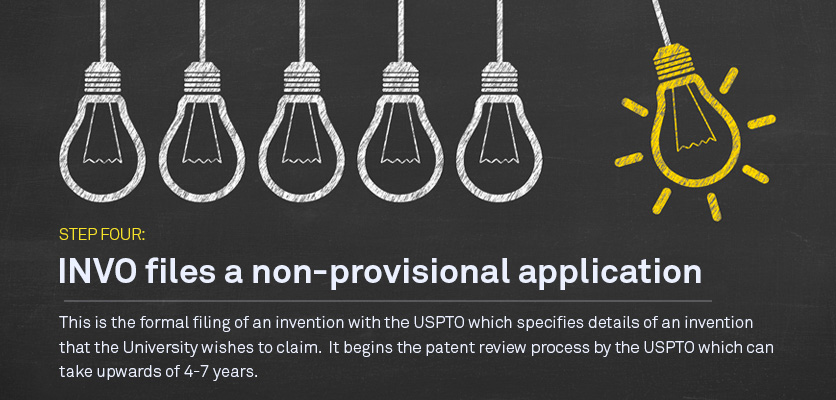 STEP FOUR:

INVO files a non-provisional application

This is the formal filing of an invention with the USPTO which specifies details of an invention that the University wishes to claim. It begins the patent review process by the USPTO which can take upwards of 4-7 years.